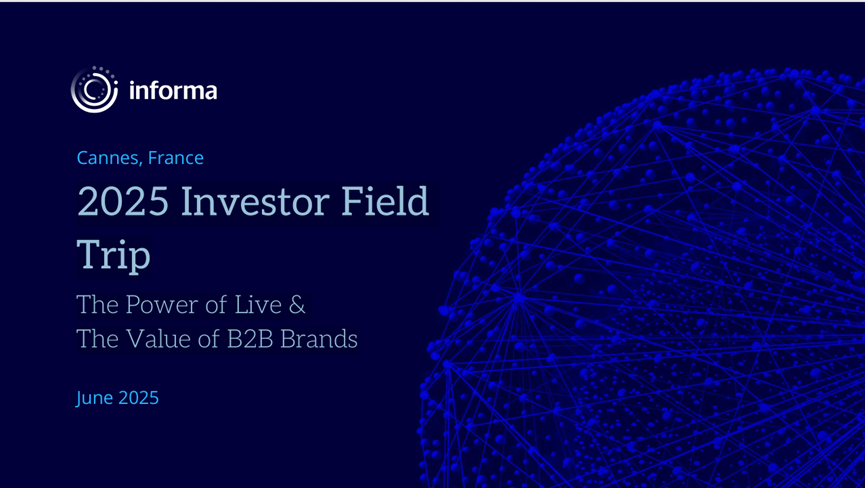 informa

Cannes, France

2025 Investor Field Trip

The Power of Live &
The Value of B2B Brands

June 2025